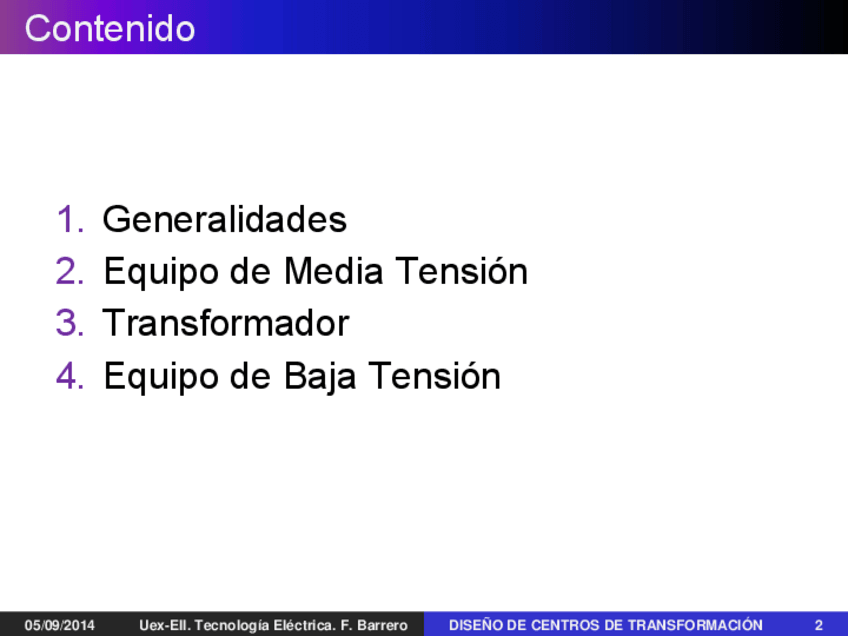 Contenido

1. Generalidades
2. Equipo de Media Tensión
3. Transformador
4. Equipo de Baja Tensión

05/09/2014 Uex-EII. Tecnología Eléctrica. F. Barrero DISEÑO DE CENTROS DE TRANSFORMACIÓN 2